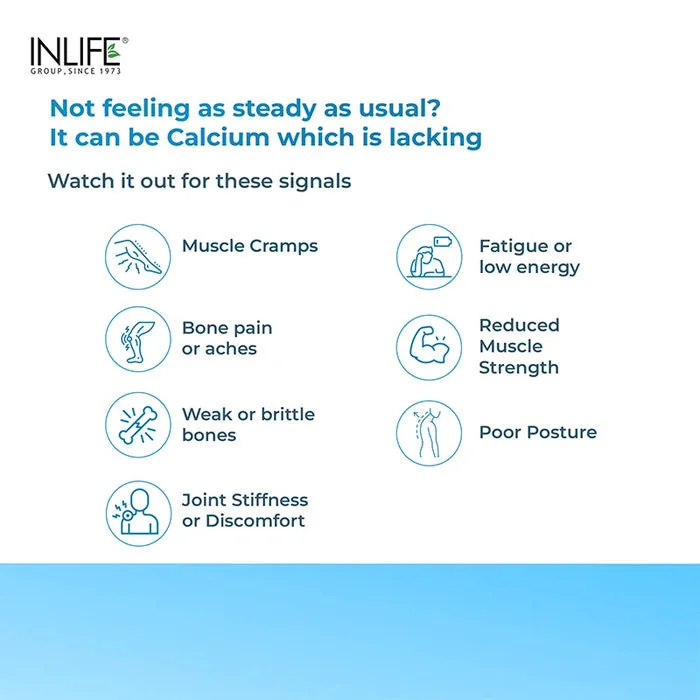 INLIFE®
GROUP, SINCE 1973

Not feeling as steady as usual?
It can be Calcium which is lacking

Watch it out for these signals

Muscle Cramps

Bone pain or aches

Weak or brittle bones

Joint Stiffness or Discomfort

Fatigue or low energy

Reduced Muscle Strength

Poor Posture